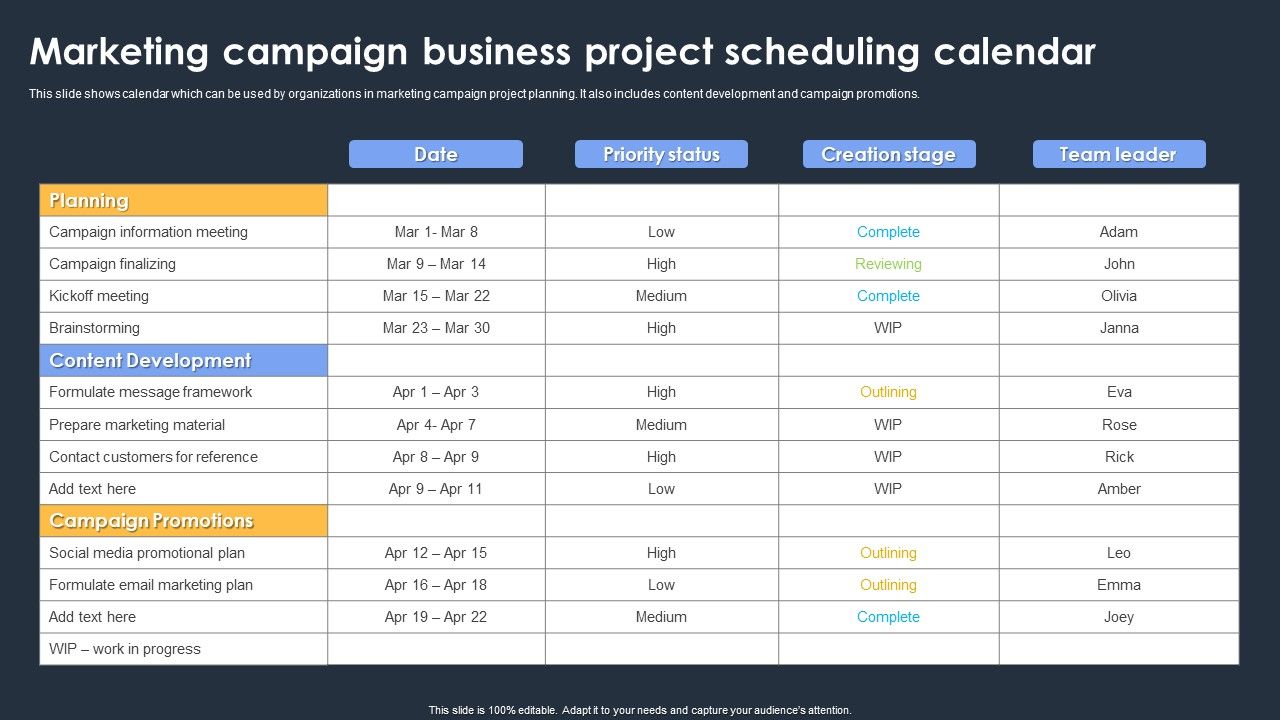 Marketing campaign business project scheduling calendar

This slide shows calendar which can be used by organizations in marketing campaign project planning. It also includes content development and campaign promotions.

| | Date | Priority status | Creation stage | Team leader |
|---|---|---|---|---|
| Planning | | | | |
| Campaign information meeting | Mar 1- Mar 8 | Low | Complete | Adam |
| Campaign finalizing | Mar 9 – Mar 14 | High | Reviewing | John |
| Kickoff meeting | Mar 15 – Mar 22 | Medium | Complete | Olivia |
| Brainstorming | Mar 23 – Mar 30 | High | WIP | Janna |
| Content Development | | | | |
| Formulate message framework | Apr 1 – Apr 3 | High | Outlining | Eva |
| Prepare marketing material | Apr 4- Apr 7 | Medium | WIP | Rose |
| Contact customers for reference | Apr 8 – Apr 9 | High | WIP | Rick |
| Add text here | Apr 9 – Apr 11 | Low | WIP | Amber |
| Campaign Promotions | | | | |
| Social media promotional plan | Apr 12 – Apr 15 | High | Outlining | Leo |
| Formulate email marketing plan | Apr 16 – Apr 18 | Low | Outlining | Emma |
| Add text here | Apr 19 – Apr 22 | Medium | Complete | Joey |
| WIP – work in progress | | | | |

This slide is 100% editable. Adapt it to your needs and capture your audience's attention.